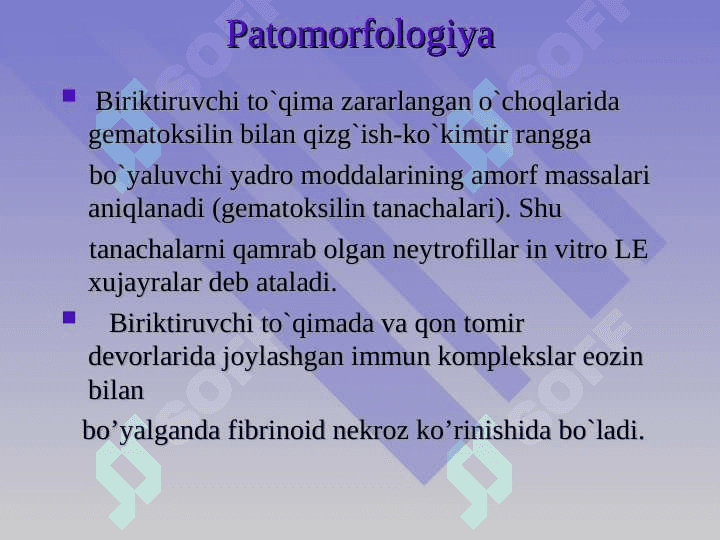 Patomorfologiya

Biriktiruvchi to`qima zararlangan o`choqlarida gematoksilin bilan qizg`ish-ko`kimtir rangga bo`yaluvchi yadro moddalarining amorf massalari aniqlanadi (gematoksilin tanachalari). Shu tanachalarni qamrab olgan neytrofillar in vitro LE xujayralar deb ataladi.

Biriktiruvchi to`qimada va qon tomir devorlarida joylashgan immun komplekslar eozin bilan bo’yalganda fibrinoid nekroz ko’rinishida bo`ladi.

SOFF SOFF SOFF SOFF